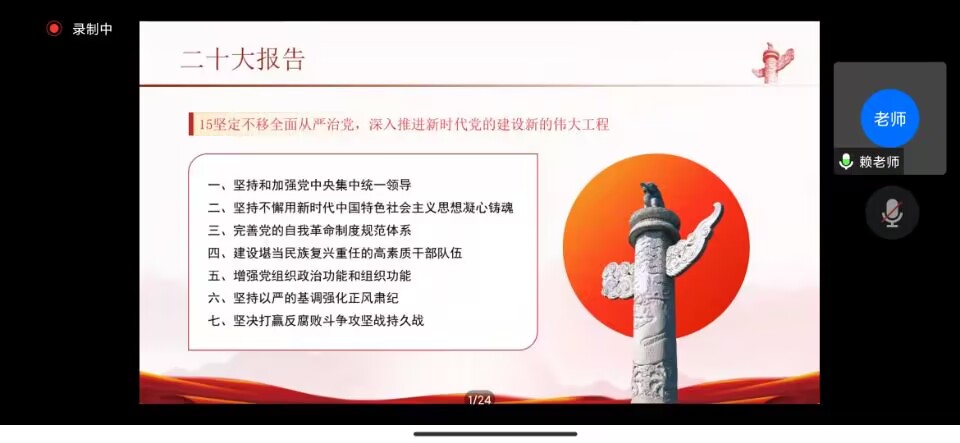 录制中

二十大报告

15坚定不移全面从严治党，深入推进新时代党的建设新的伟大工程

一、坚持和加强党中央集中统一领导
二、坚持不懈用新时代中国特色社会主义思想凝心铸魂
三、完善党的自我革命制度规范体系
四、建设堪当民族复兴重任的高素质干部队伍
五、增强党组织政治功能和组织功能
六、坚持以严的基调强化正风肃纪
七、坚决打赢反腐败斗争攻坚战持久战

1/24

老师
赖老师